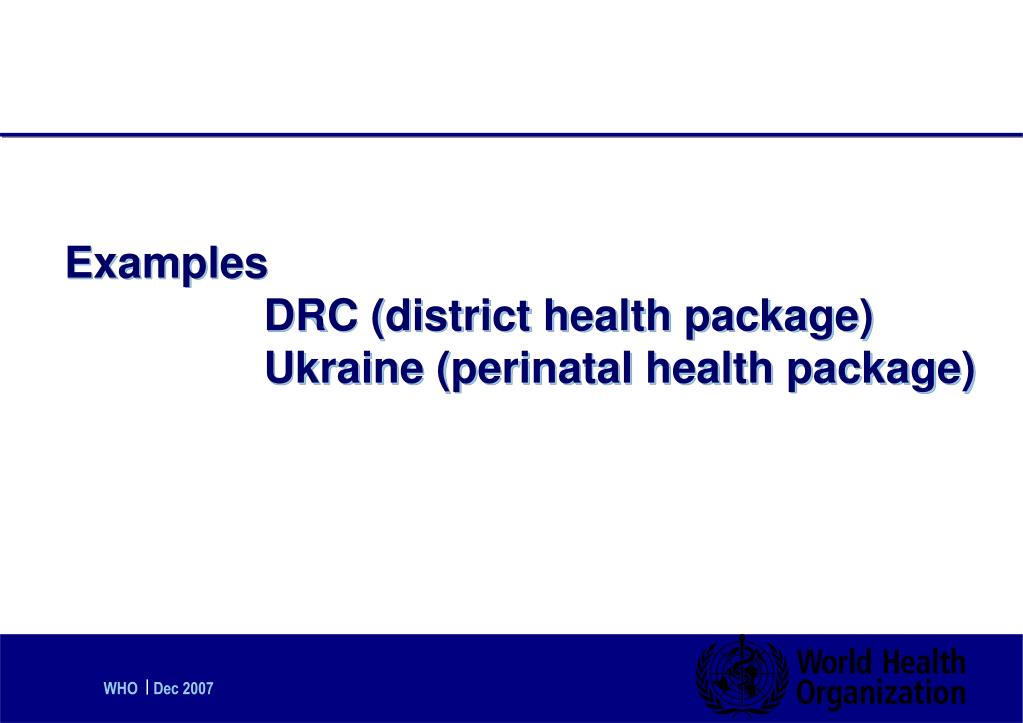 Examples
DRC (district health package)
Ukraine (perinatal health package)

WHO | Dec 2007

World Health Organization